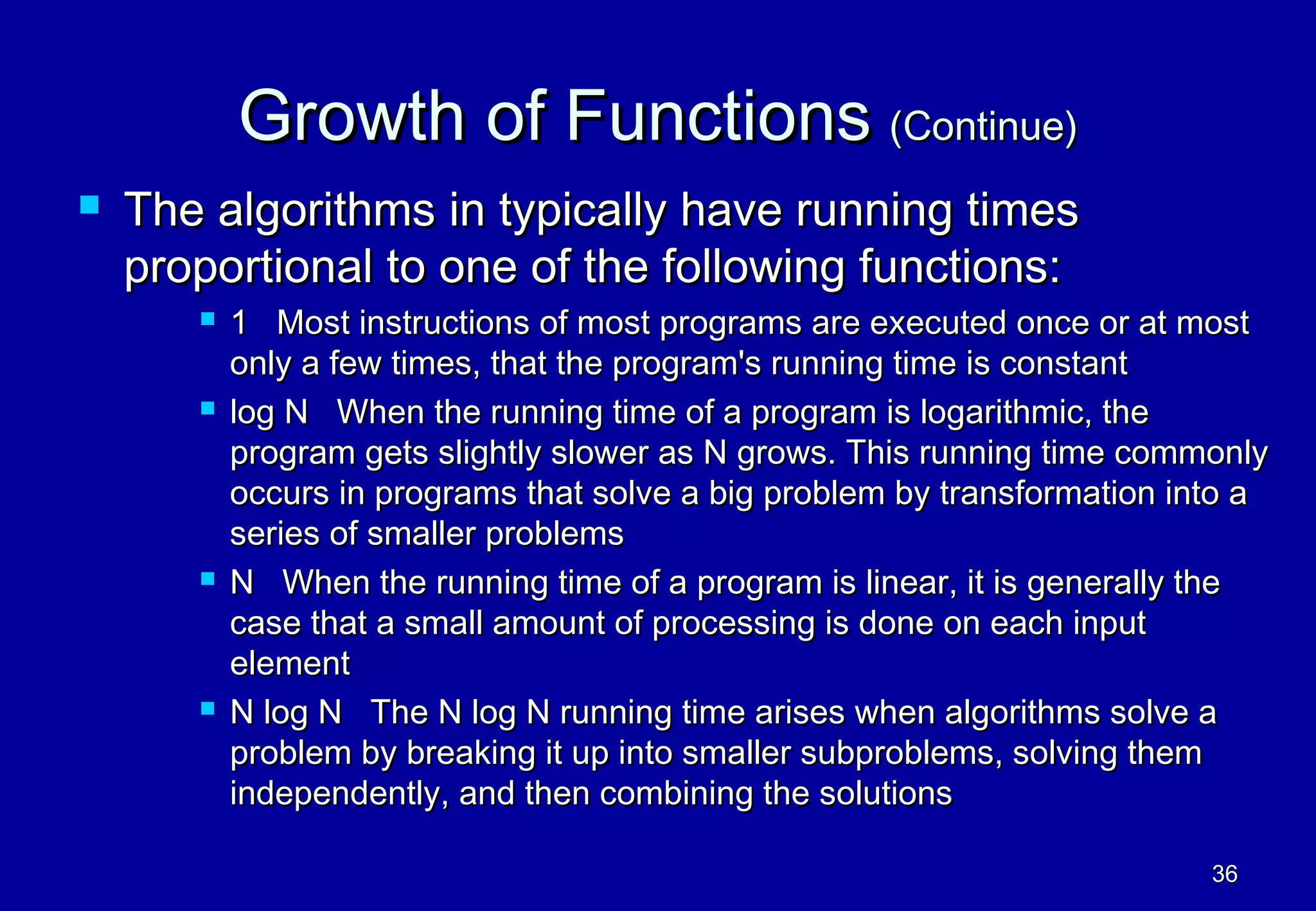 Growth of Functions (Continue)

The algorithms in typically have running times proportional to one of the following functions:

1 Most instructions of most programs are executed once or at most only a few times, that the program's running time is constant

log N When the running time of a program is logarithmic, the program gets slightly slower as N grows. This running time commonly occurs in programs that solve a big problem by transformation into a series of smaller problems

N When the running time of a program is linear, it is generally the case that a small amount of processing is done on each input element

N log N The N log N running time arises when algorithms solve a problem by breaking it up into smaller subproblems, solving them independently, and then combining the solutions

36